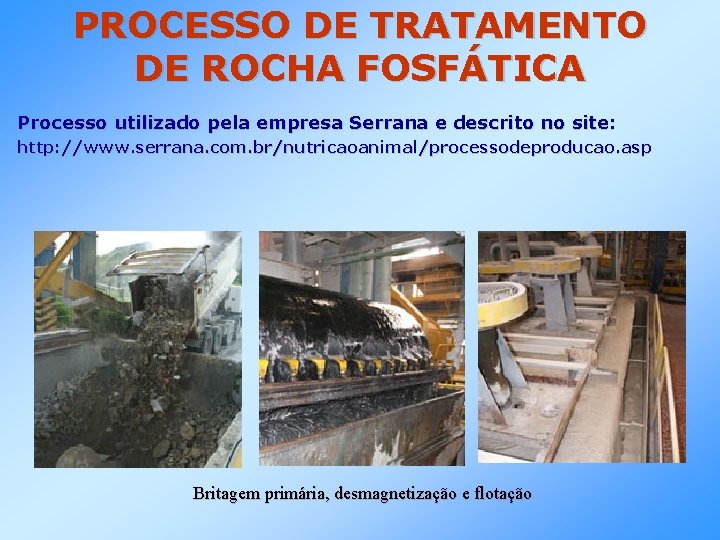 PROCESSO DE TRATAMENTO DE ROCHA FOSFÁTICA

Processo utilizado pela empresa Serrana e descrito no site:
http://www.serrana.com.br/nutricaoanimal/processodeproducao.asp

Britagem primária, desmagnetização e flotação